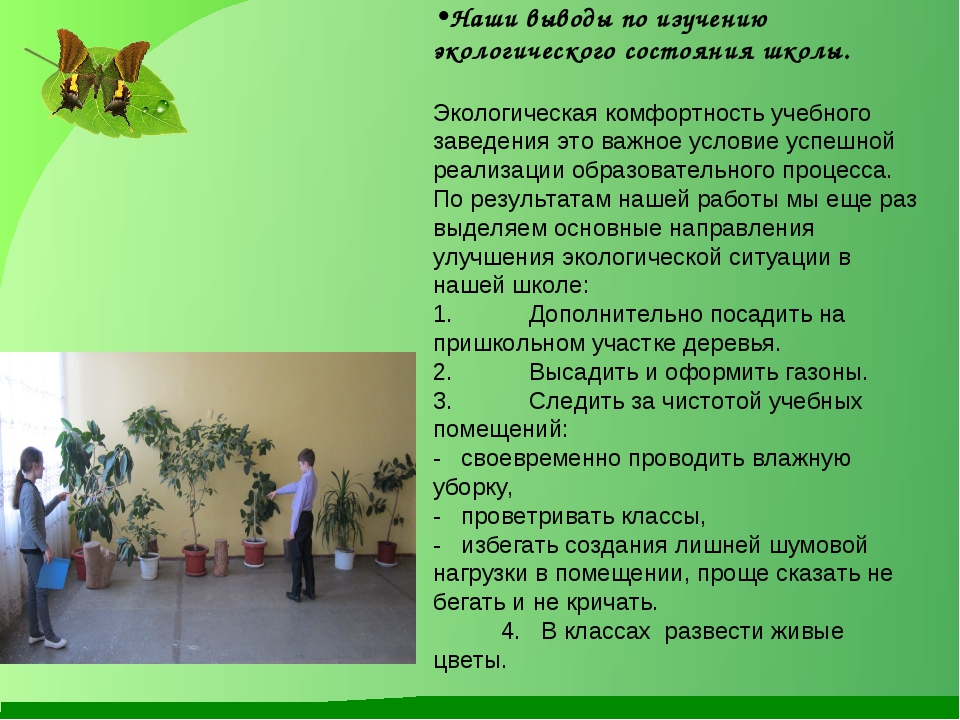 •Наши выводы по изучению экологического состояния школы.

Экологическая комфортность учебного заведения это важное условие успешной реализации образовательного процесса. По результатам нашей работы мы еще раз выделяем основные направления улучшения экологической ситуации в нашей школе:
1. Дополнительно посадить на пришкольном участке деревья.
2. Высадить и оформить газоны.
3. Следить за чистотой учебных помещений:
- своевременно проводить влажную уборку,
- проветривать классы,
- избегать создания лишней шумовой нагрузки в помещении, проще сказать не бегать и не кричать.
4. В классах развести живые цветы.